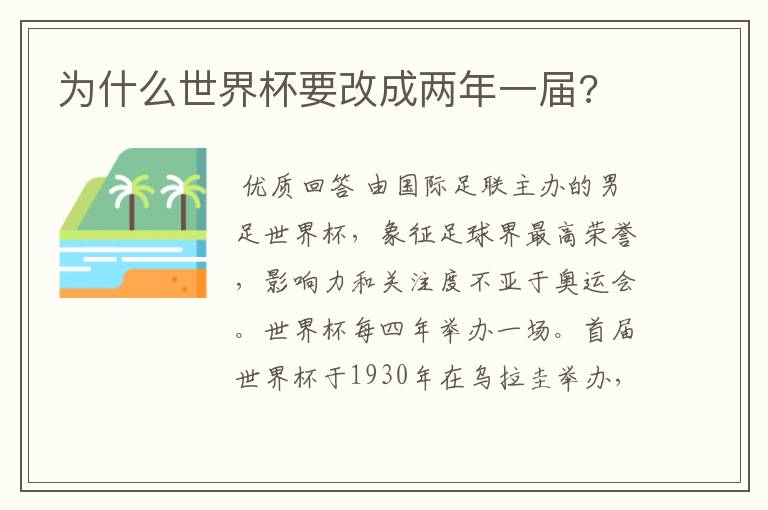 为什么世界杯要改成两年一届？

优质回答 由国际足联主办的男足世界杯，象征足球界最高荣誉，影响力和关注度不亚于奥运会。世界杯每四年举办一场。首届世界杯于1930年在乌拉圭举办，